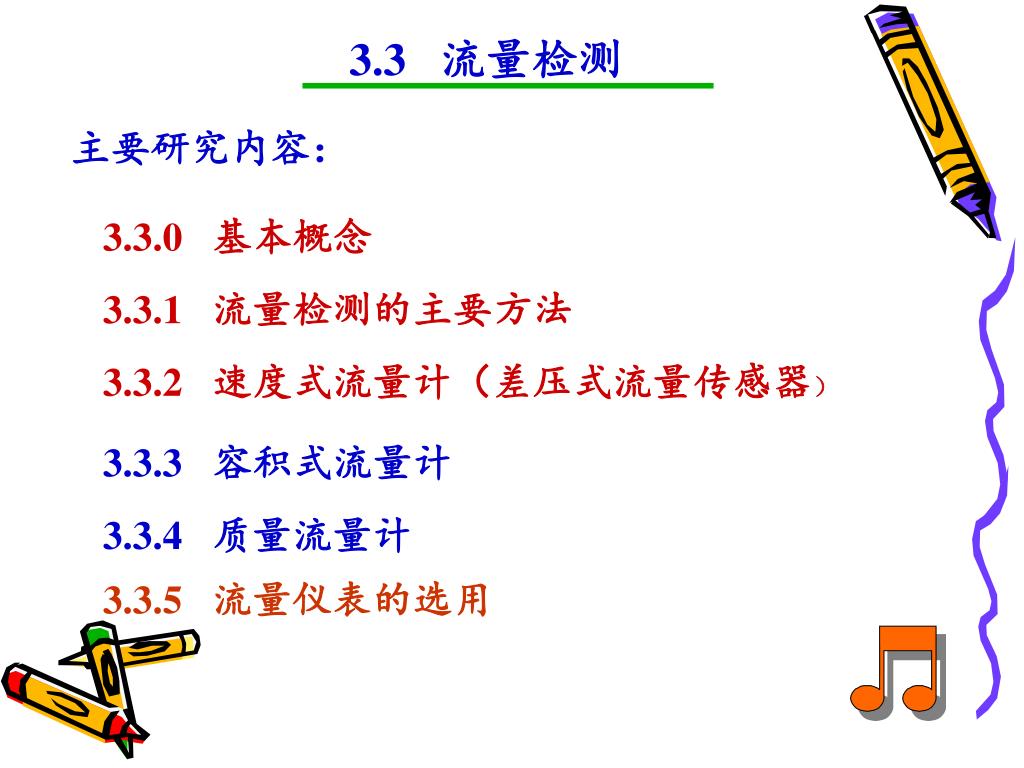 3.3 流量检测

主要研究内容:

3.3.0 基本概念

3.3.1 流量检测的主要方法

3.3.2 速度式流量计（差压式流量传感器）

3.3.3 容积式流量计

3.3.4 质量流量计

3.3.5 流量仪表的选用